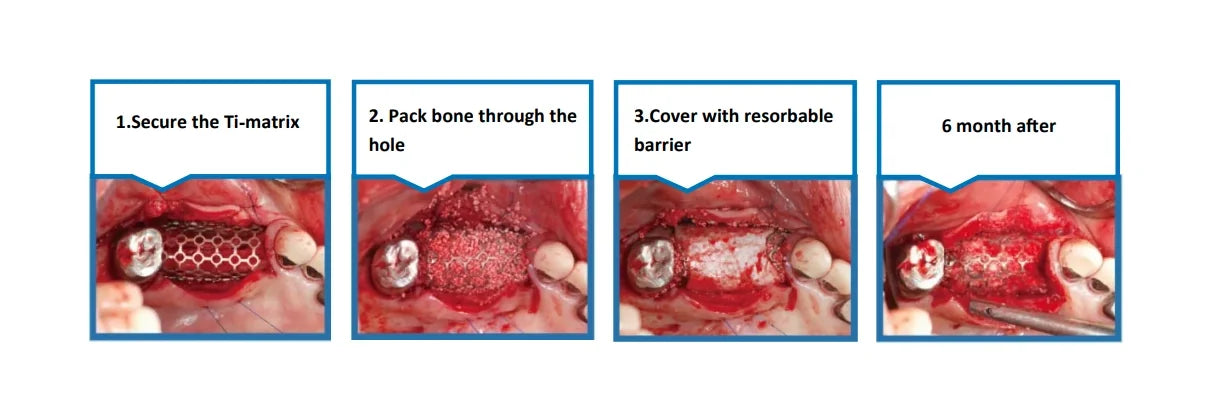 1.Secure the Ti-matrix

2. Pack bone through the hole

3.Cover with resorbable barrier

6 month after